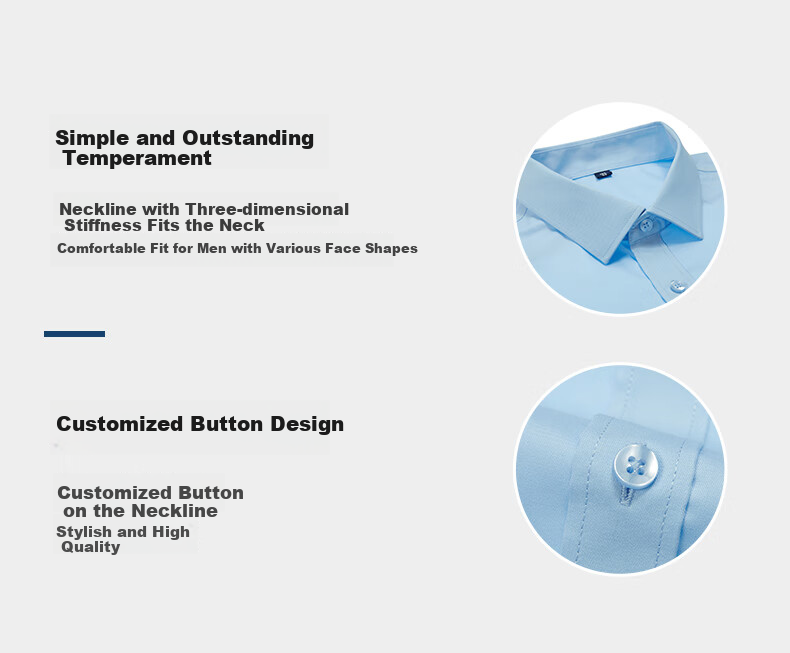 Simple and Outstanding Temperament

Neckline with Three-dimensional Stiffness Fits the Neck

Comfortable Fit for Men with Various Face Shapes

Customized Button Design

Customized Button on the Neckline

Stylish and High Quality